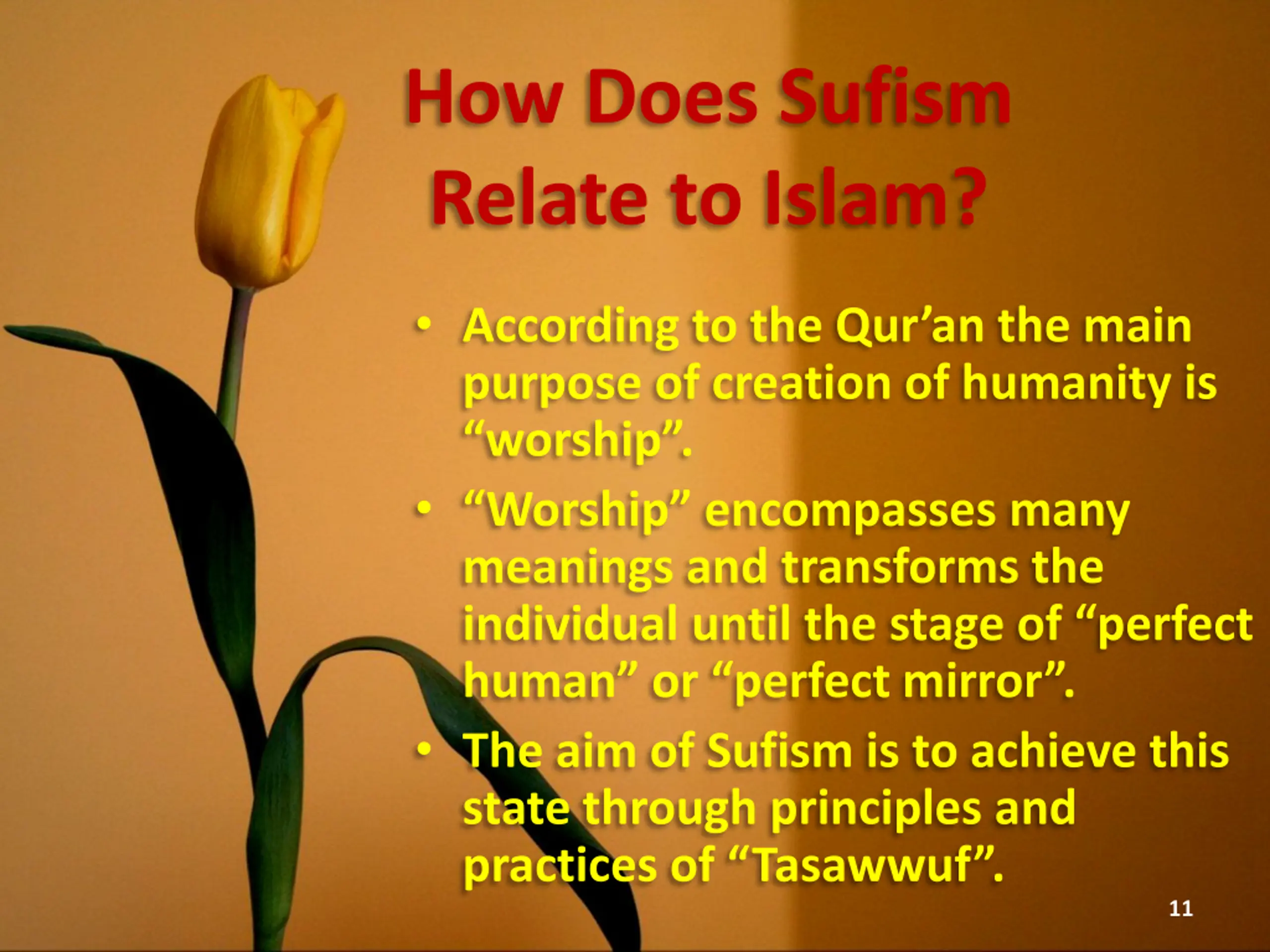 How Does Sufism Relate to Islam?

• According to the Qur’an the main purpose of creation of humanity is “worship”.

• “Worship” encompasses many meanings and transforms the individual until the stage of “perfect human” or “perfect mirror”.

• The aim of Sufism is to achieve this state through principles and practices of “Tasawwuf”.

11